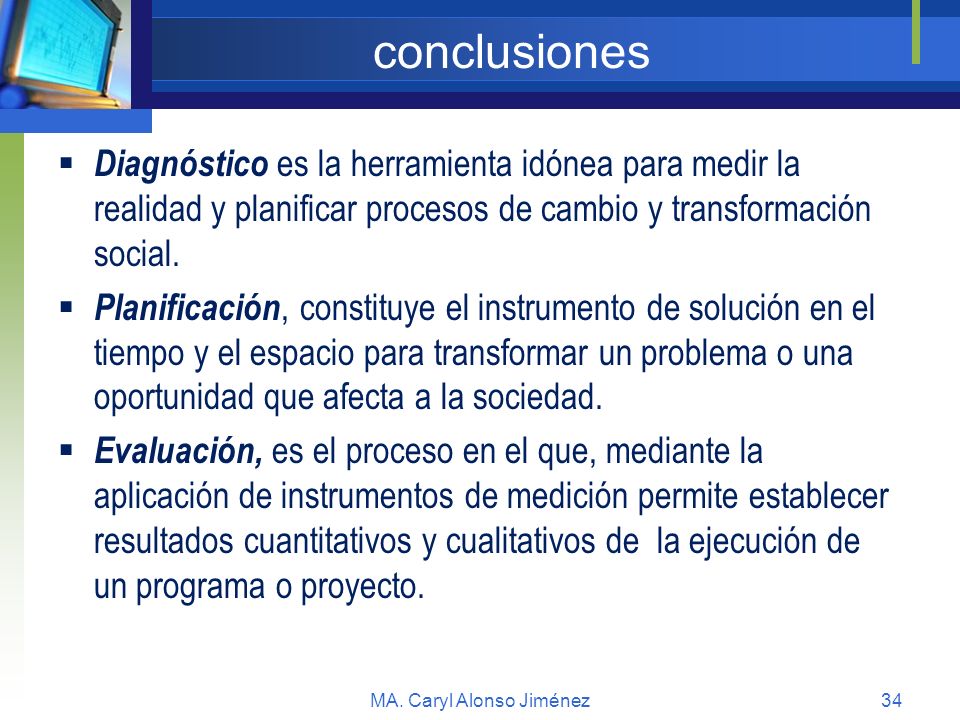 conclusiones

▪ Diagnóstico es la herramienta idónea para medir la realidad y planificar procesos de cambio y transformación social.

▪ Planificación, constituye el instrumento de solución en el tiempo y el espacio para transformar un problema o una oportunidad que afecta a la sociedad.

▪ Evaluación, es el proceso en el que, mediante la aplicación de instrumentos de medición permite establecer resultados cuantitativos y cualitativos de la ejecución de un programa o proyecto.

MA. Caryl Alonso Jiménez

34